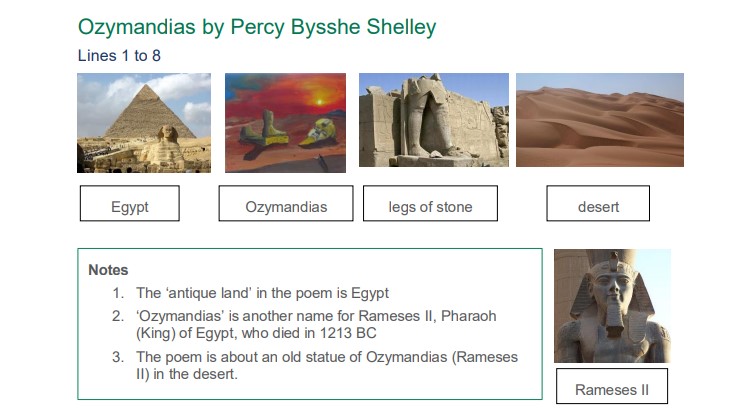 Ozymandias by Percy Bysshe Shelley

Lines 1 to 8

Egypt

Ozymandias

legs of stone

desert

Notes

1. The ‘antique land’ in the poem is Egypt
2. ‘Ozymandias’ is another name for Rameses II, Pharaoh (King) of Egypt, who died in 1213 BC
3. The poem is about an old statue of Ozymandias (Rameses II) in the desert.

Rameses II